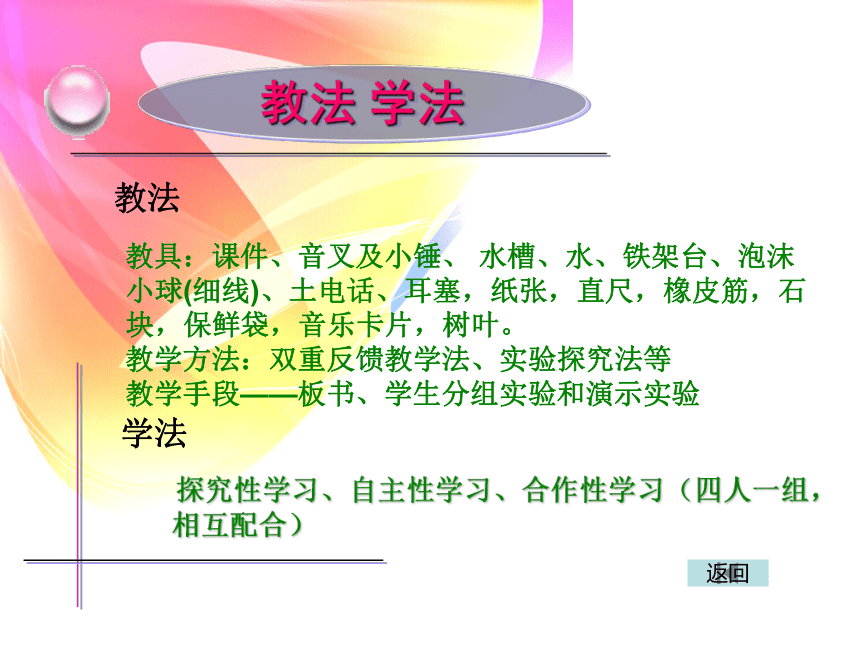 教法 学法

教法

教具：课件、音叉及小锤、 水槽、水、铁架台、泡沫小球(细线)、土电话、耳塞，纸张，直尺，橡皮筋，石块，保鲜袋，音乐卡片，树叶。
教学方法：双重反馈教学法、实验探究法等
教学手段——板书、学生分组实验和演示实验

学法

探究性学习、自主性学习、合作性学习（四人一组，相互配合）

返回